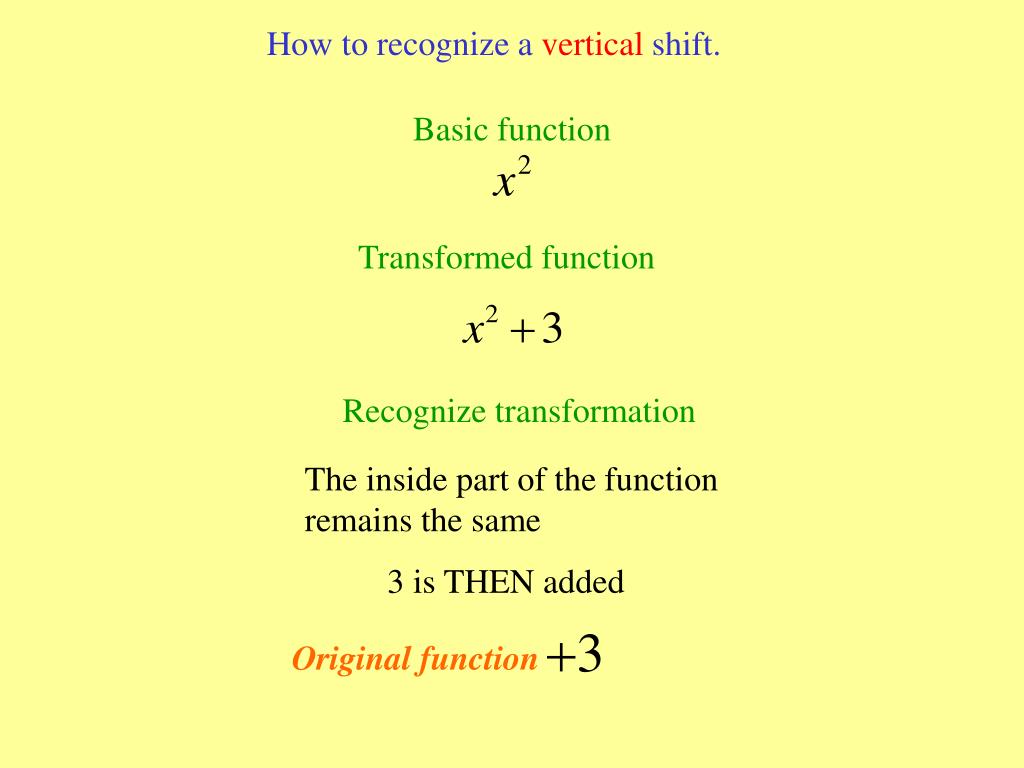 How to recognize a vertical shift.

Basic function
$x^2$

Transformed function
$x^2 + 3$

Recognize transformation

The inside part of the function remains the same

3 is THEN added

Original function $+3$